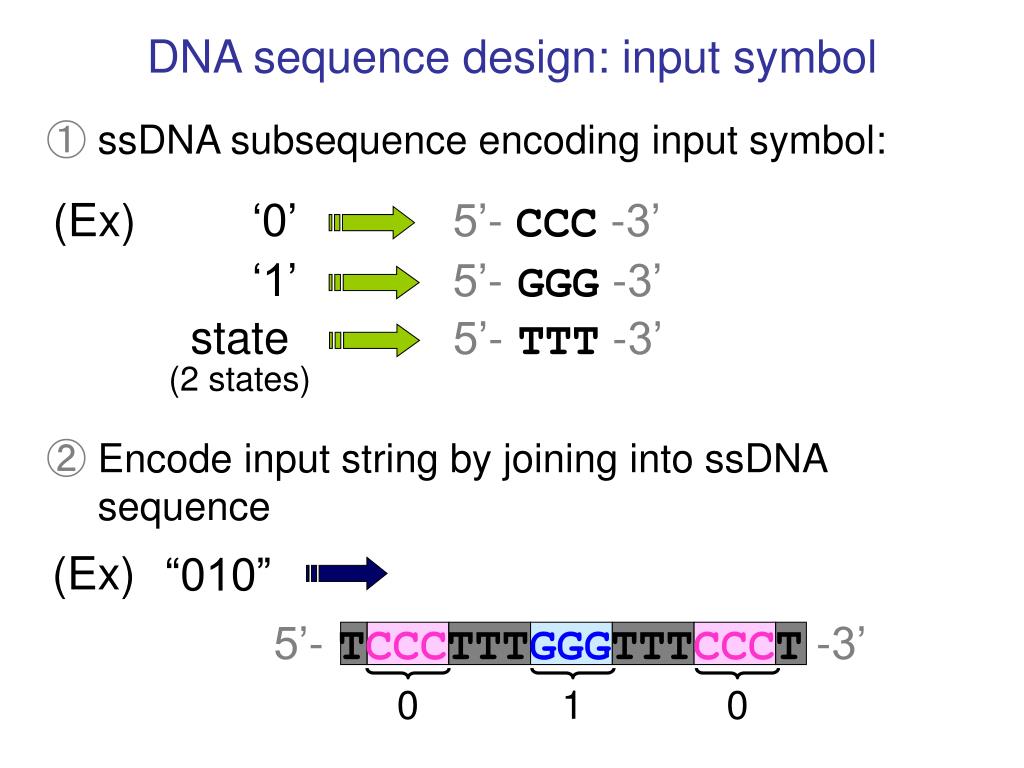 DNA sequence design: input symbol

① ssDNA subsequence encoding input symbol:

(Ex) ‘0’ 5’- CCC -3’

‘1’ 5’- GGG -3’

state (2 states) 5’- TTT -3’

② Encode input string by joining into ssDNA sequence

(Ex) “010”

5’- TCCCTTTGGGTTTCCCT -3’

0 1 0